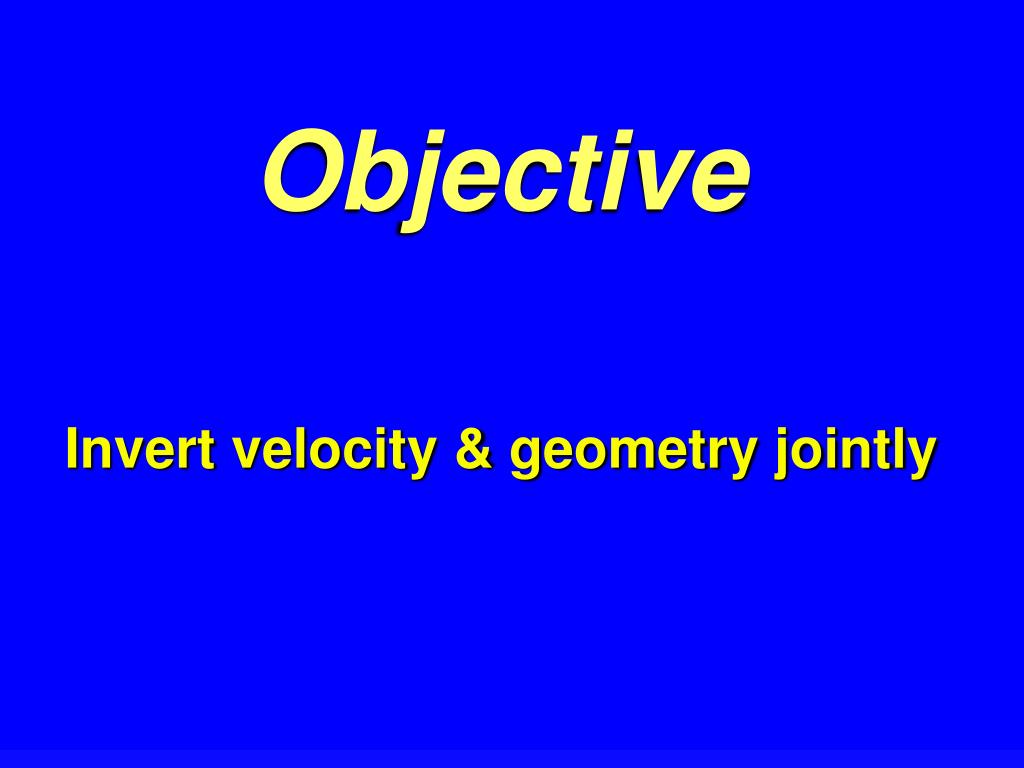 Objective

Invert velocity & geometry jointly